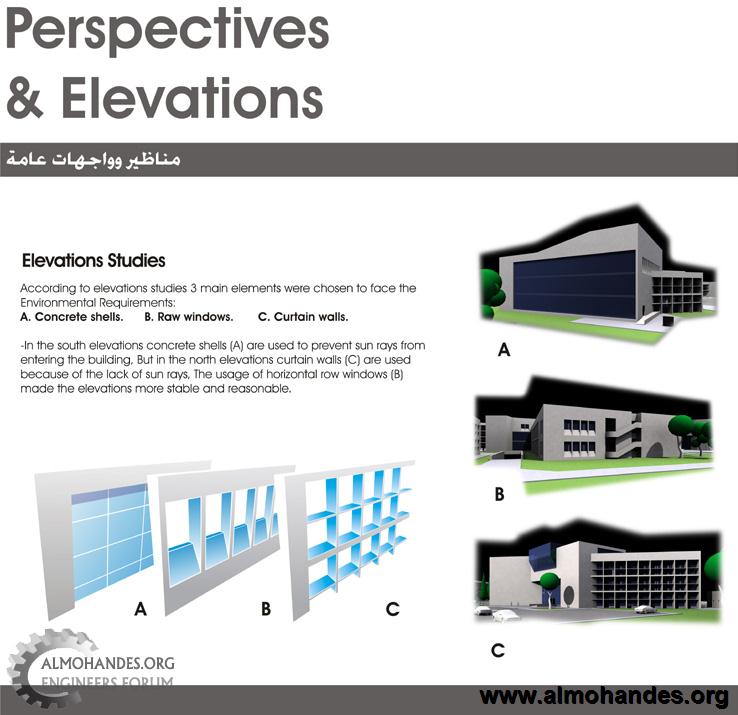 Perspectives & Elevations

مناظير وواجهات عامة

Elevations Studies

According to elevations studies 3 main elements were chosen to face the Environmental Requirements:
A. Concrete shells. B. Raw windows. C. Curtain walls.

-In the south elevations concrete shells (A) are used to prevent sun rays from entering the building, But in the north elevations curtain walls (C) are used because of the lack of sun rays, The usage of horizontal row windows (B) made the elevations more stable and reasonable.

A

B

C

A

B

C

ALMOHANDES.ORG
ENGINEERS FORUM

www.almohandes.org